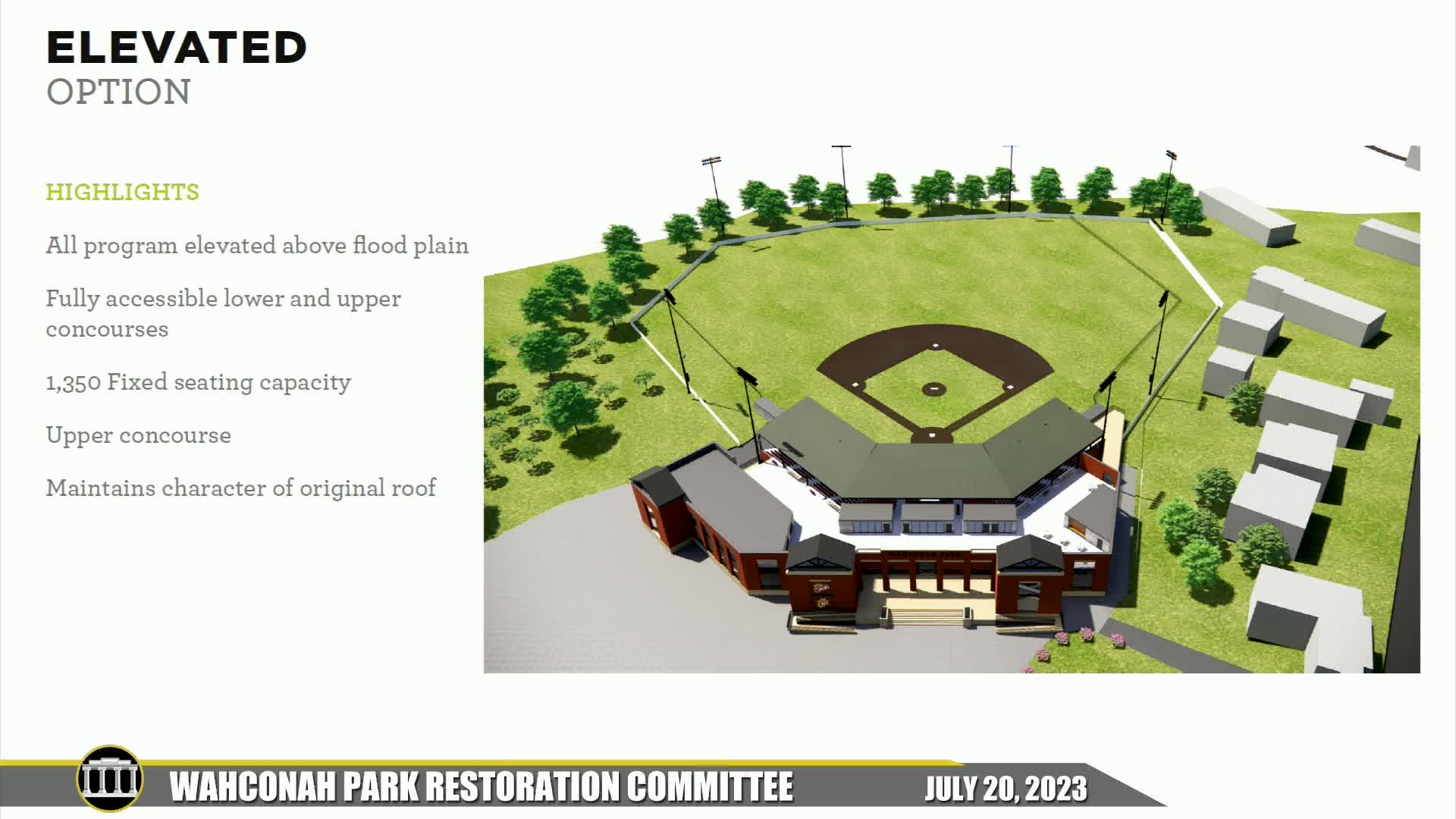 ELEVATED
OPTION

HIGHLIGHTS

All program elevated above flood plain

Fully accessible lower and upper concourses

1,350 Fixed seating capacity

Upper concourse

Maintains character of original roof

WAHCONAH PARK RESTORATION COMMITTEE JULY 20, 2023